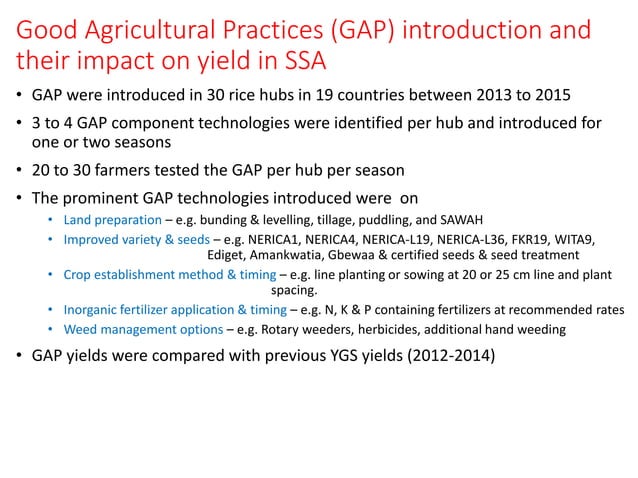 Good Agricultural Practices (GAP) introduction and their impact on yield in SSA

• GAP were introduced in 30 rice hubs in 19 countries between 2013 to 2015

• 3 to 4 GAP component technologies were identified per hub and introduced for one or two seasons

• 20 to 30 farmers tested the GAP per hub per season

• The prominent GAP technologies introduced were on

• Land preparation – e.g. bunding & levelling, tillage, puddling, and SAWAH

• Improved variety & seeds – e.g. NERICA1, NERICA4, NERICA-L19, NERICA-L36, FKR19, WITA9, Ediget, Amankwatia, Gbewaa & certified seeds & seed treatment

• Crop establishment method & timing – e.g. line planting or sowing at 20 or 25 cm line and plant spacing.

• Inorganic fertilizer application & timing – e.g. N, K & P containing fertilizers at recommended rates

• Weed management options – e.g. Rotary weeders, herbicides, additional hand weeding

• GAP yields were compared with previous YGS yields (2012-2014)